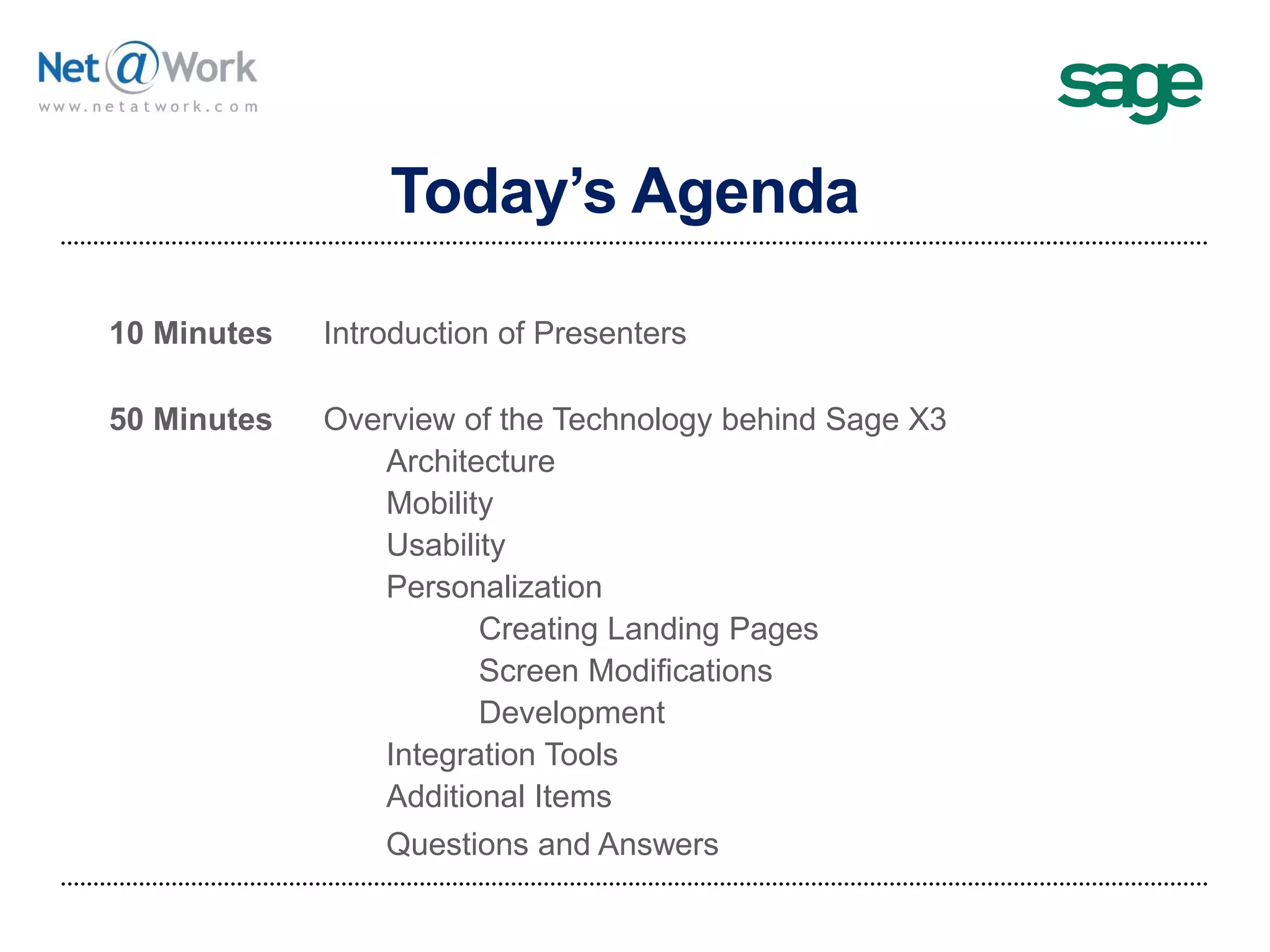 Net@Work
www.netatwork.com

sage

Today's Agenda

10 Minutes Introduction of Presenters

50 Minutes Overview of the Technology behind Sage X3

Architecture

Mobility

Usability

Personalization

Creating Landing Pages

Screen Modifications

Development

Integration Tools

Additional Items

Questions and Answers